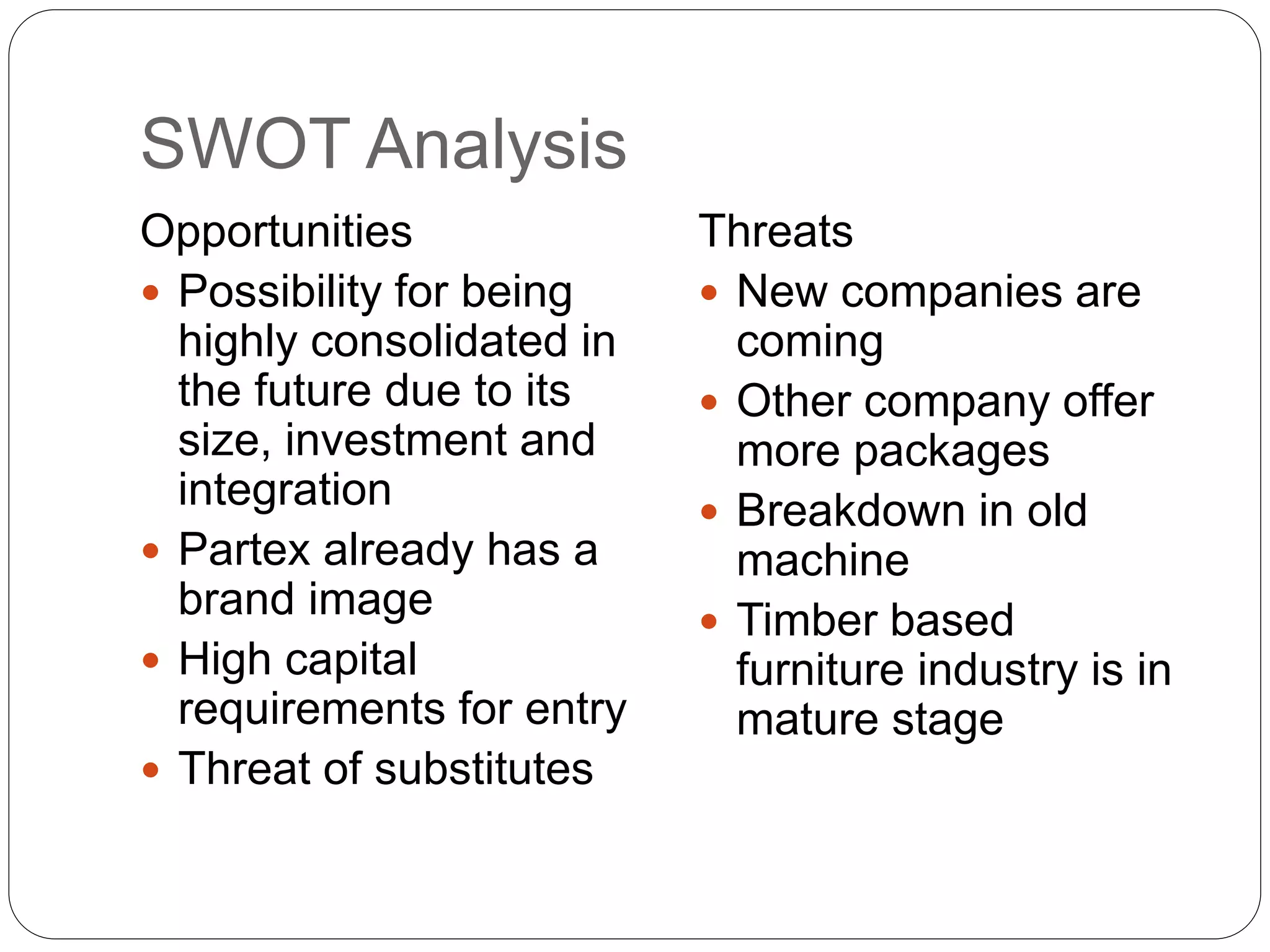 SWOT Analysis

Opportunities

- Possibility for being highly consolidated in the future due to its size, investment and integration
- Partex already has a brand image
- High capital requirements for entry
- Threat of substitutes

Threats

- New companies are coming
- Other company offer more packages
- Breakdown in old machine
- Timber based furniture industry is in mature stage